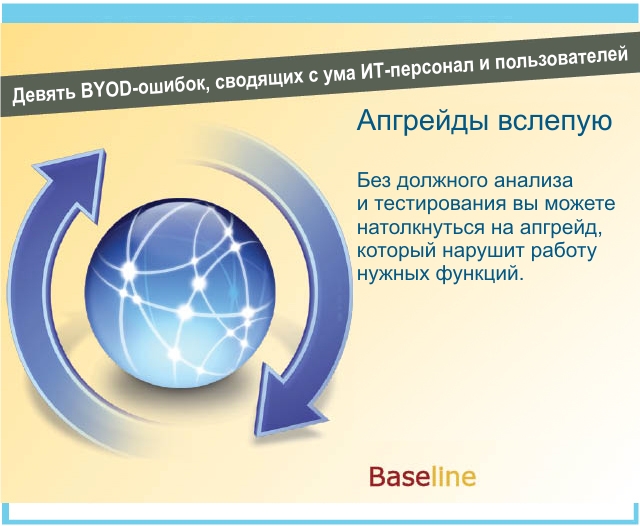 Девять BYOD-ошибок, сводящих с ума ИТ-персонал и пользователей

Апгрейды вслепую

Без должного анализа и тестирования вы можете натолкнуться на апгрейд, который нарушит работу нужных функций.

Baseline